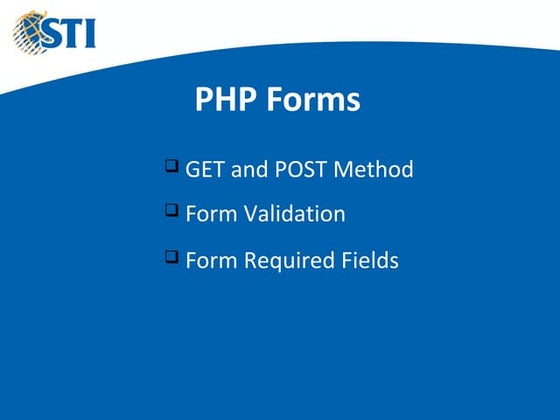 STI

PHP Forms

❑ GET and POST Method

❑ Form Validation

❑ Form Required Fields